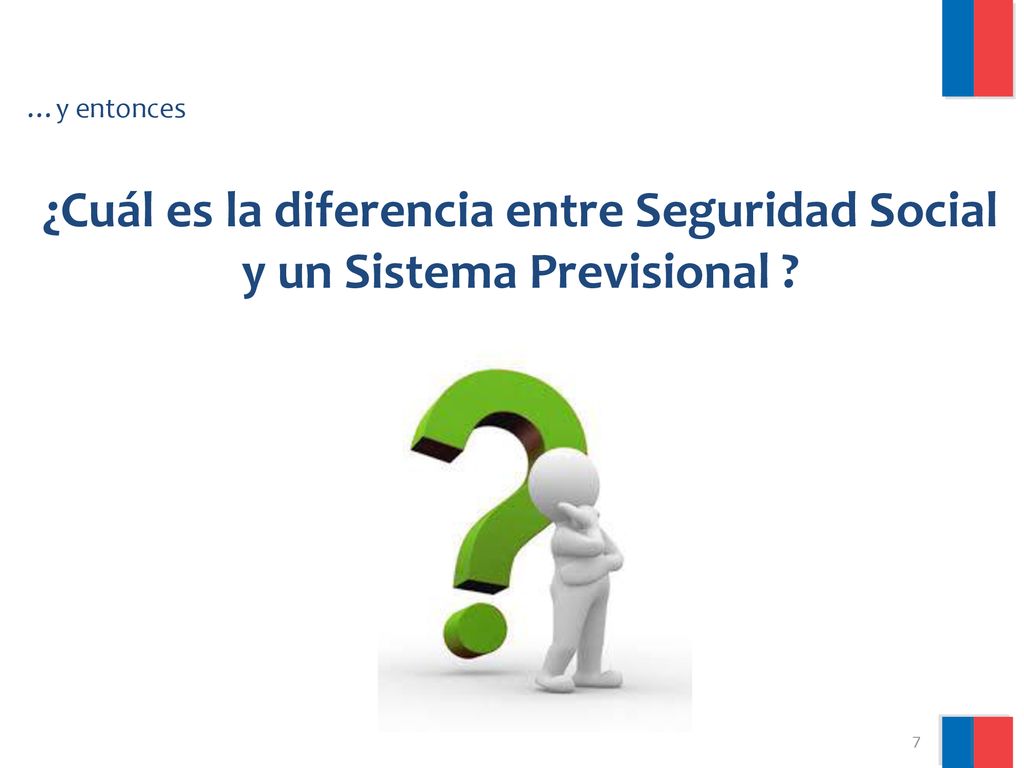 …y entonces

¿Cuál es la diferencia entre Seguridad Social y un Sistema Previsional ?

7